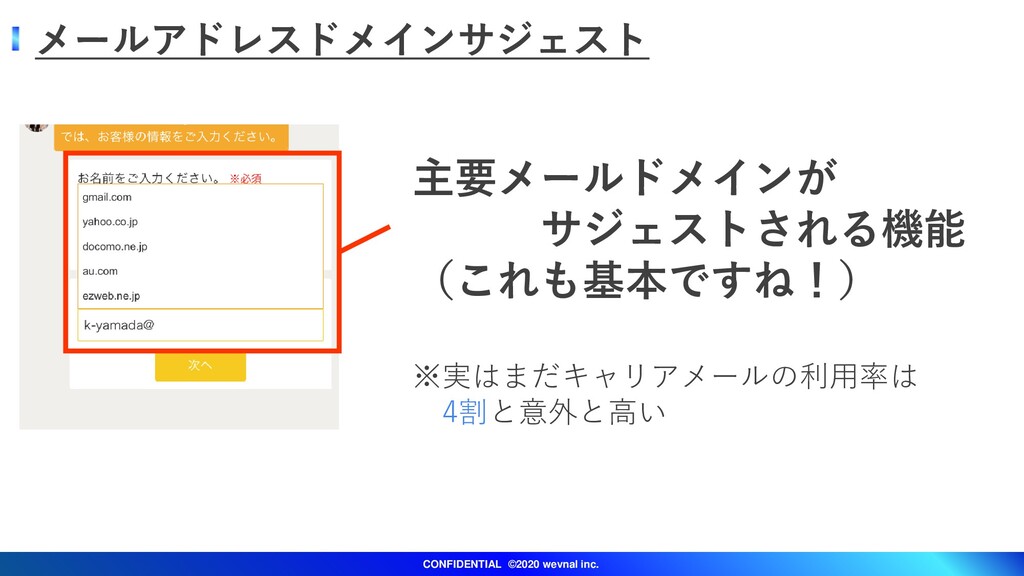 メールアドレスドメインサジェスト

では、お客様の情報をご入力ください。

お名前をご入力ください。 ※必須

gmail.com

yahoo.co.jp

docomo.ne.jp

au.com

ezweb.ne.jp

k-yamada@

次へ

主要メールドメインが
サジェストされる機能
（これも基本ですね！）

※実はまだキャリアメールの利用率は
4割と意外と高い

CONFIDENTIAL ©2020 wevnal inc.